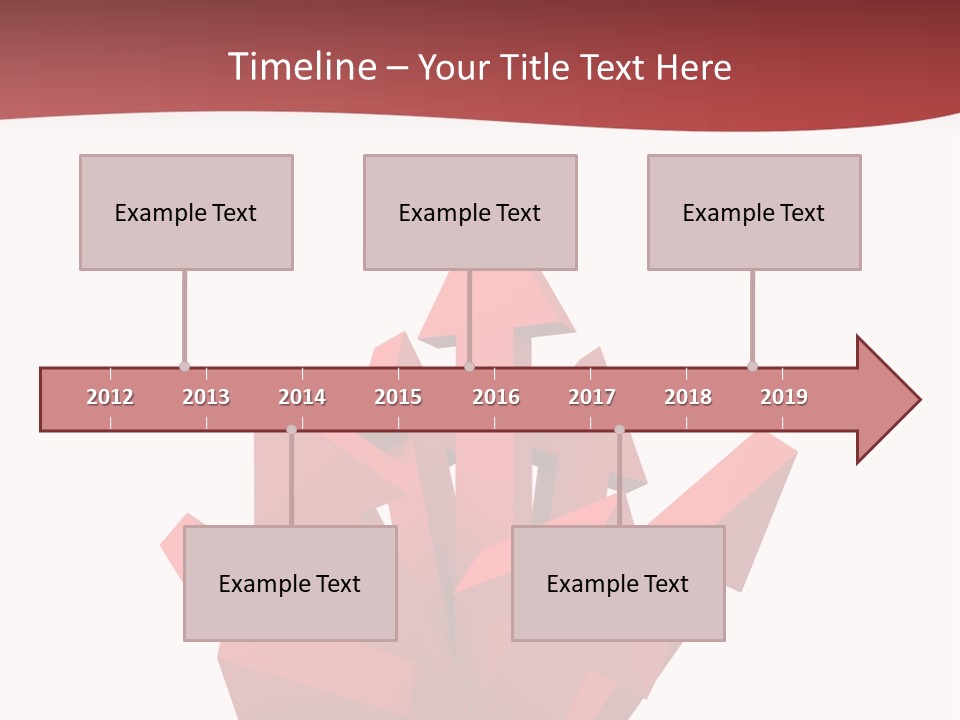 Timeline – Your Title Text Here

Example Text

Example Text

Example Text

2012 2013 2014 2015 2016 2017 2018 2019

Example Text

Example Text